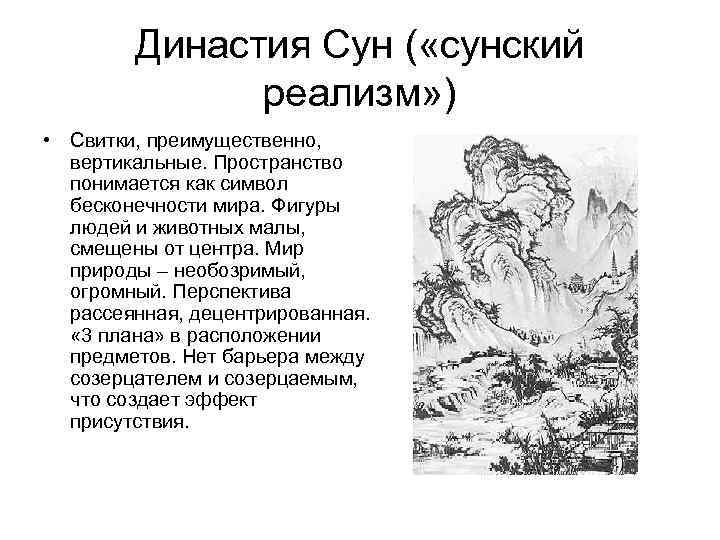 Династия Сун («сунский реализм»)

• Свитки, преимущественно, вертикальные. Пространство понимается как символ бесконечности мира. Фигуры людей и животных малы, смещены от центра. Мир природы – необозримый, огромный. Перспектива рассеянная, децентрированная. «3 плана» в расположении предметов. Нет барьера между созерцателем и созерцаемым, что создает эффект присутствия.